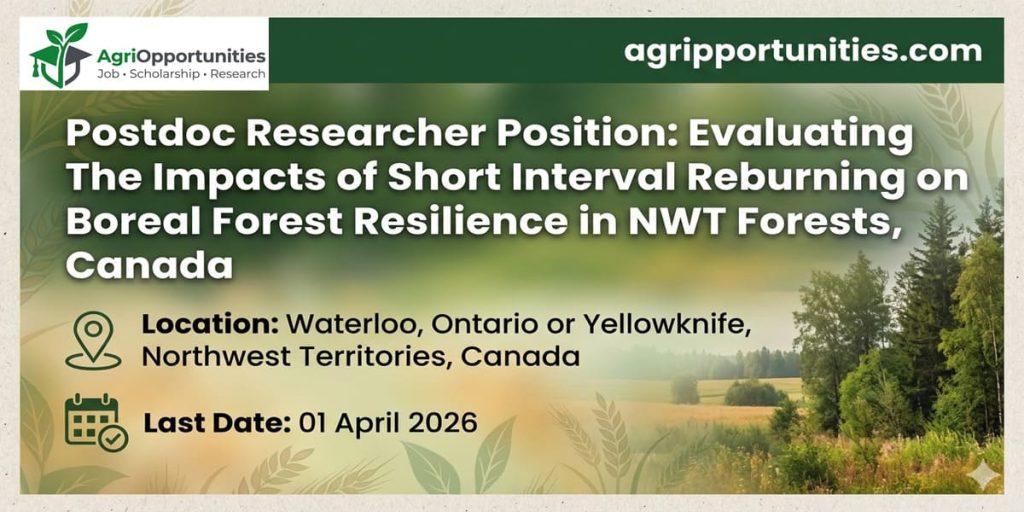 AgriOpportunities
Job • Scholarship • Research

agripportunities.com

Postdoc Researcher Position: Evaluating The Impacts of Short Interval Reburning on Boreal Forest Resilience in NWT Forests, Canada

Location: Waterloo, Ontario or Yellowknife, Northwest Territories, Canada

Last Date: 01 April 2026